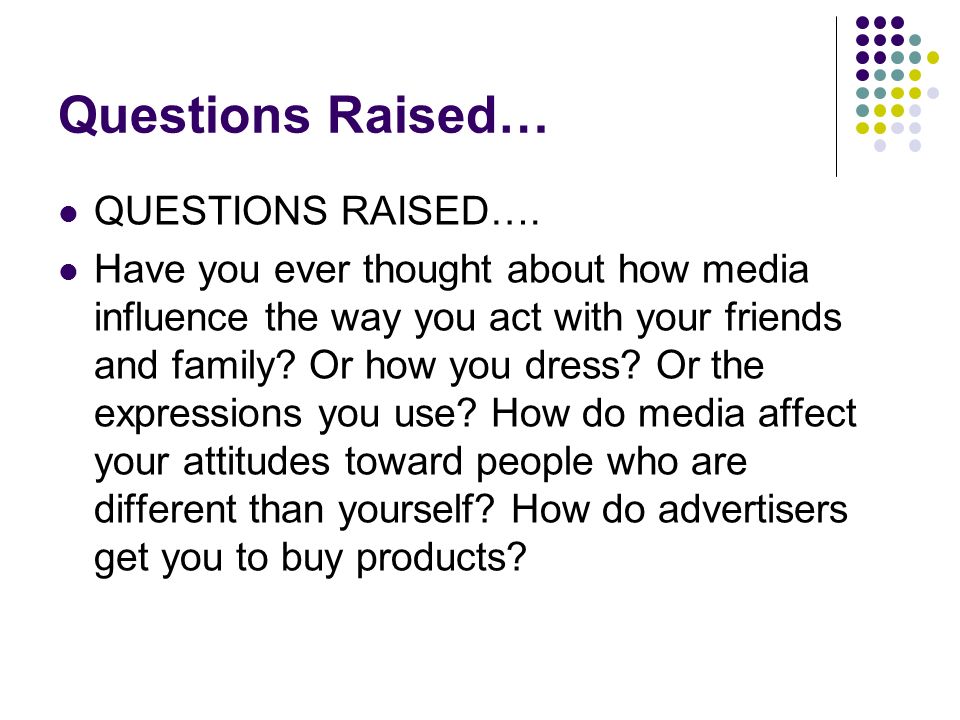 Questions Raised…

- QUESTIONS RAISED….
- Have you ever thought about how media influence the way you act with your friends and family? Or how you dress? Or the expressions you use? How do media affect your attitudes toward people who are different than yourself? How do advertisers get you to buy products?